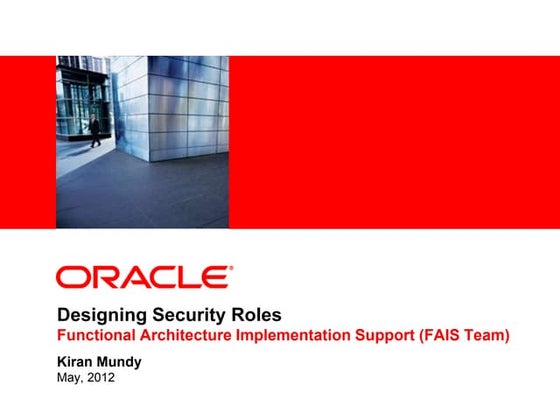 ORACLE®

Designing Security Roles

Functional Architecture Implementation Support (FAIS Team)

Kiran Mundy

May, 2012